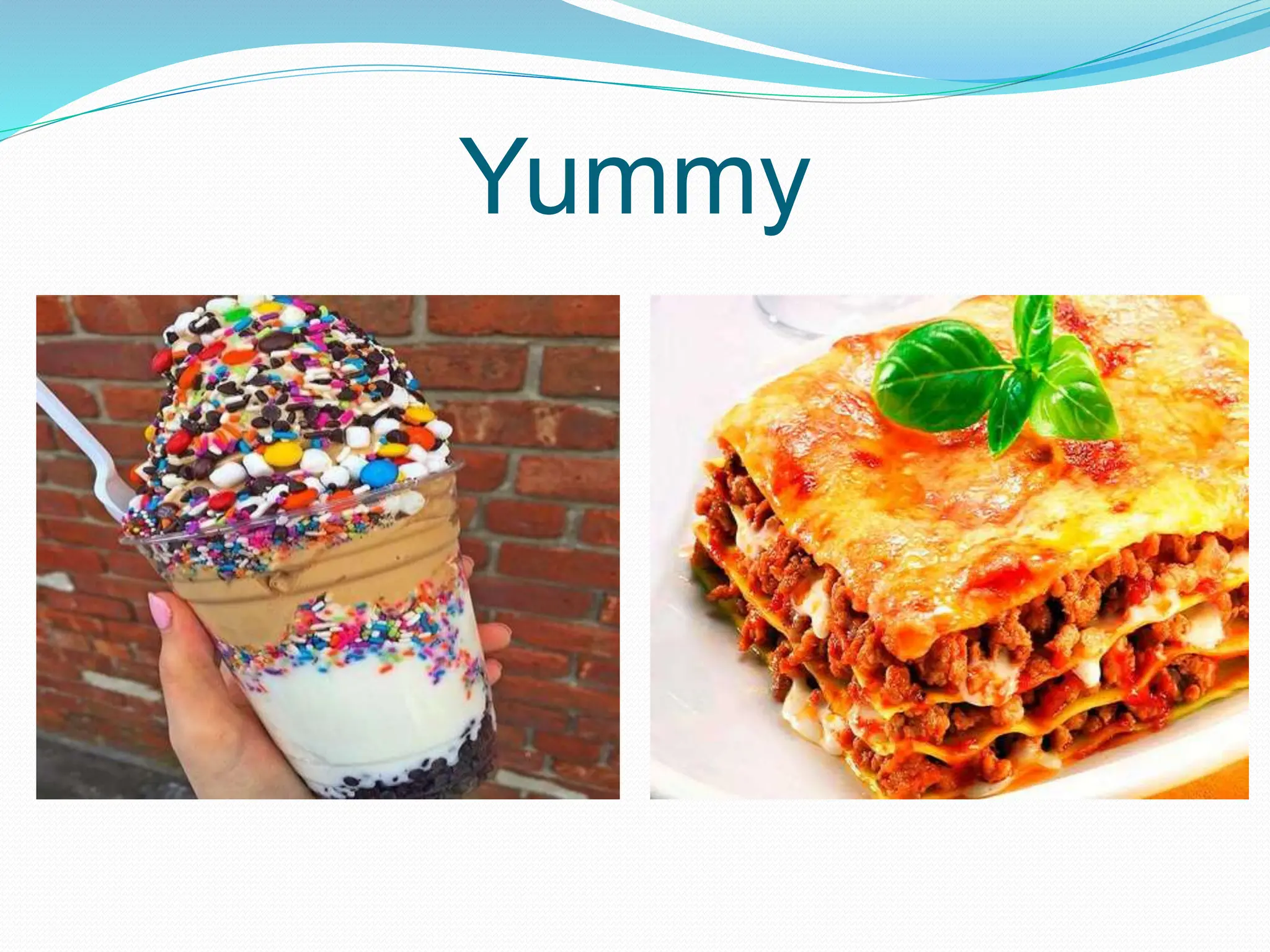 Yummy